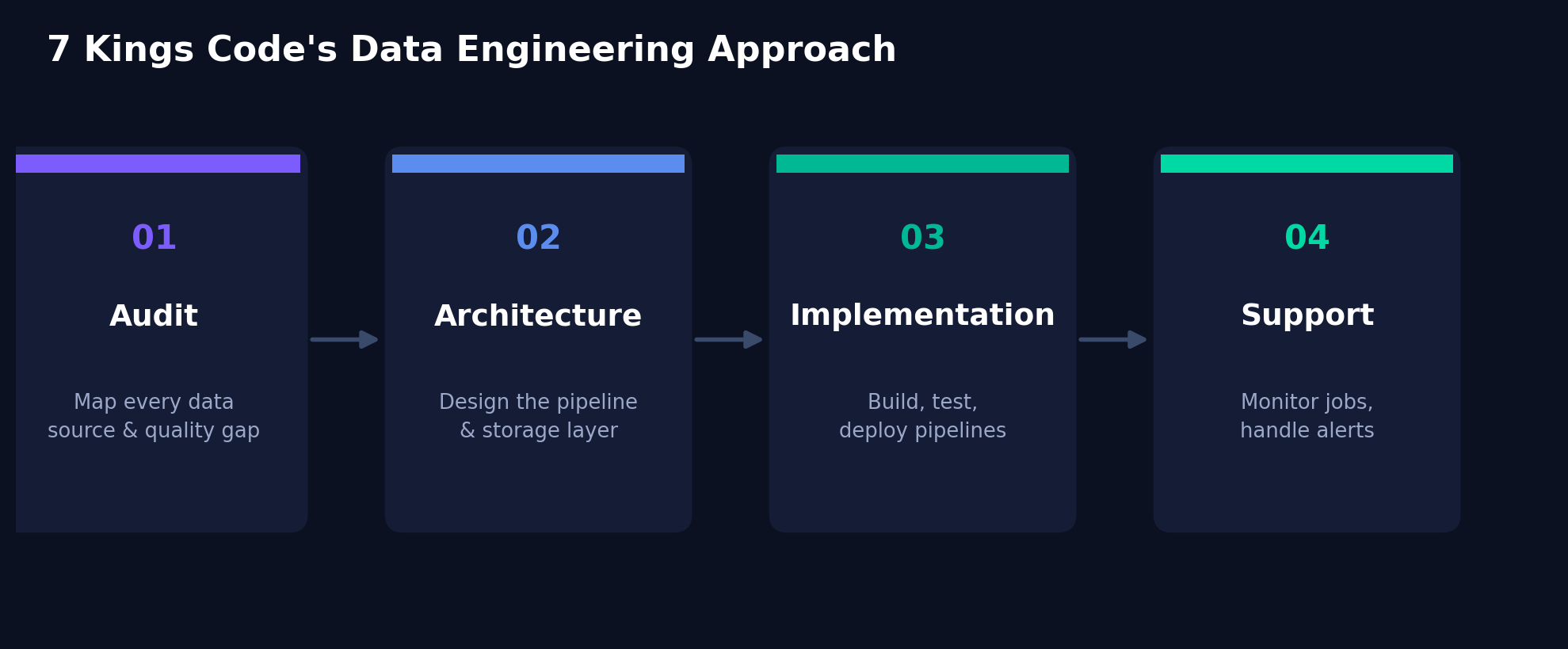 7 Kings Code's Data Engineering Approach

01

Audit

Map every data source & quality gap

02

Architecture

Design the pipeline & storage layer

03

Implementation

Build, test, deploy pipelines

04

Support

Monitor jobs, handle alerts